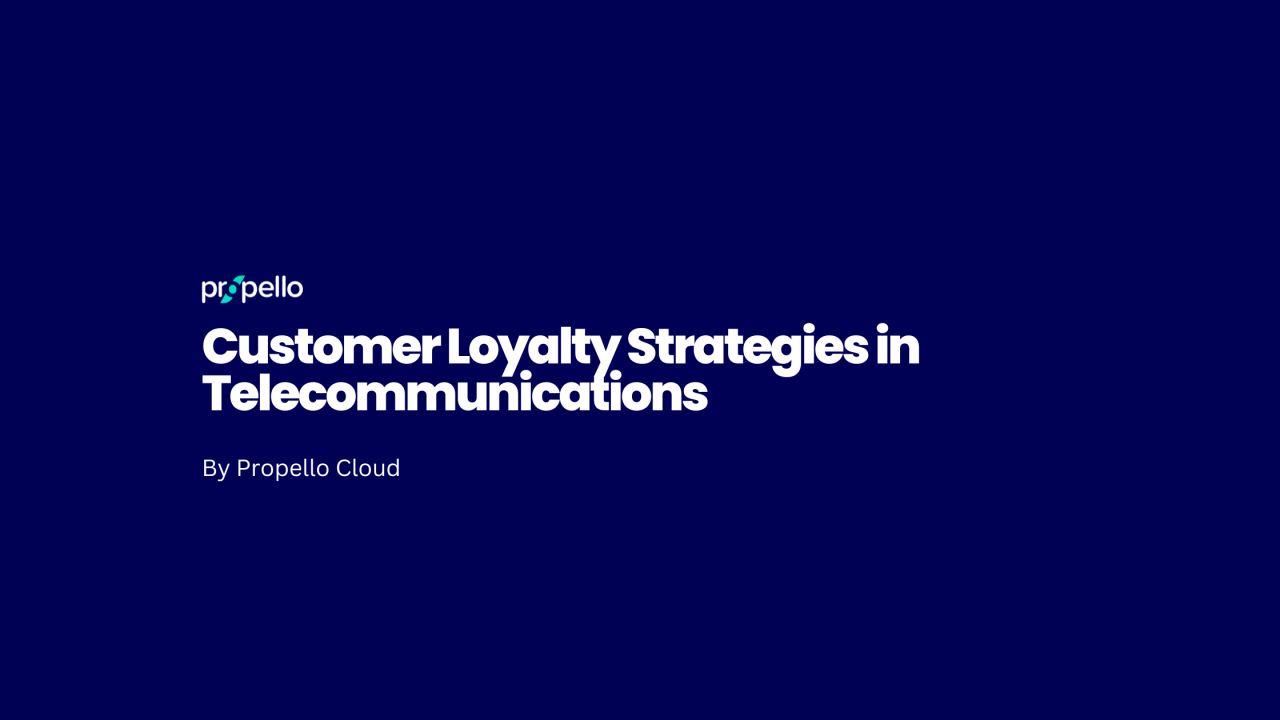 propello

Customer Loyalty Strategies in Telecommunications

By Propello Cloud